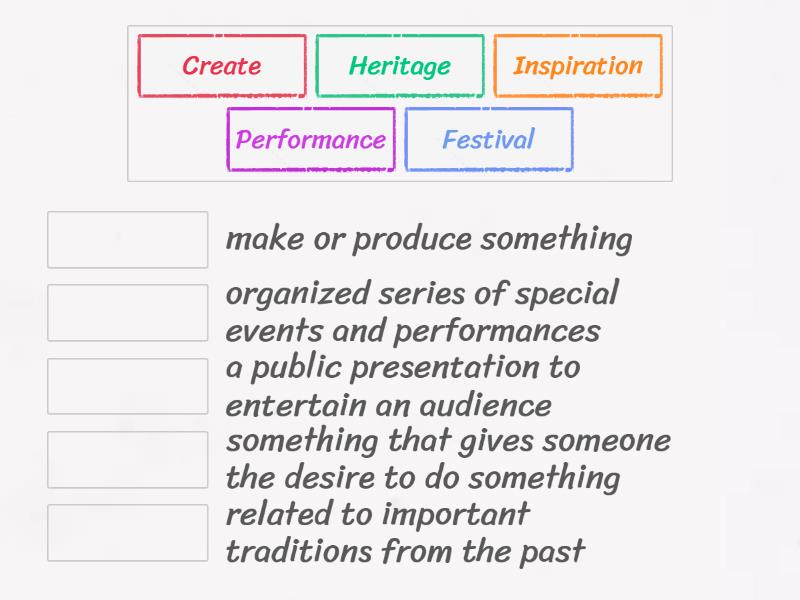 Create
Heritage
Inspiration
Performance
Festival

make or produce something

organized series of special events and performances

a public presentation to entertain an audience

something that gives someone the desire to do something

related to important traditions from the past